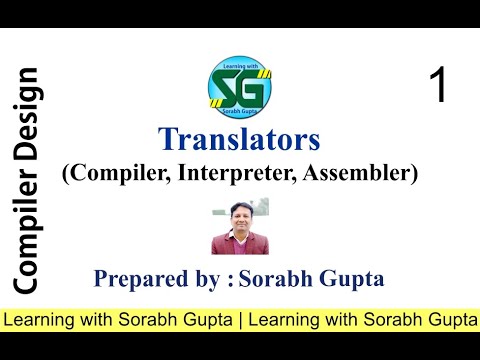 Compiler Design

Learning with
SG
Sorabh Gupta

1

Translators
(Compiler, Interpreter, Assembler)

Prepared by : Sorabh Gupta

Learning with Sorabh Gupta | Learning with Sorabh Gupta